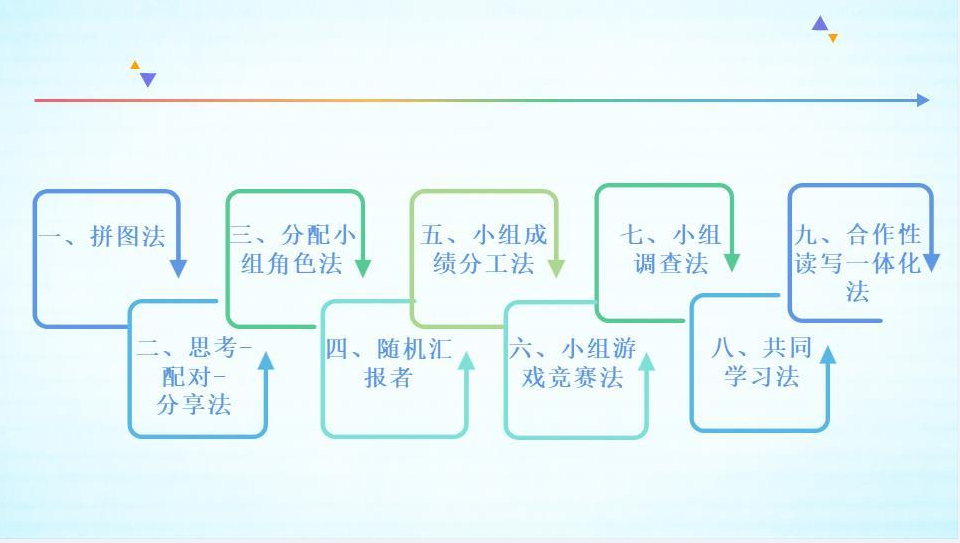 一、拼图法

二、思考-配对-分享法

三、分配小组角色法

四、随机汇报者

五、小组成绩分工法

六、小组游戏竞赛法

七、小组调查法

八、共同学习法

九、合作性读写一体化法